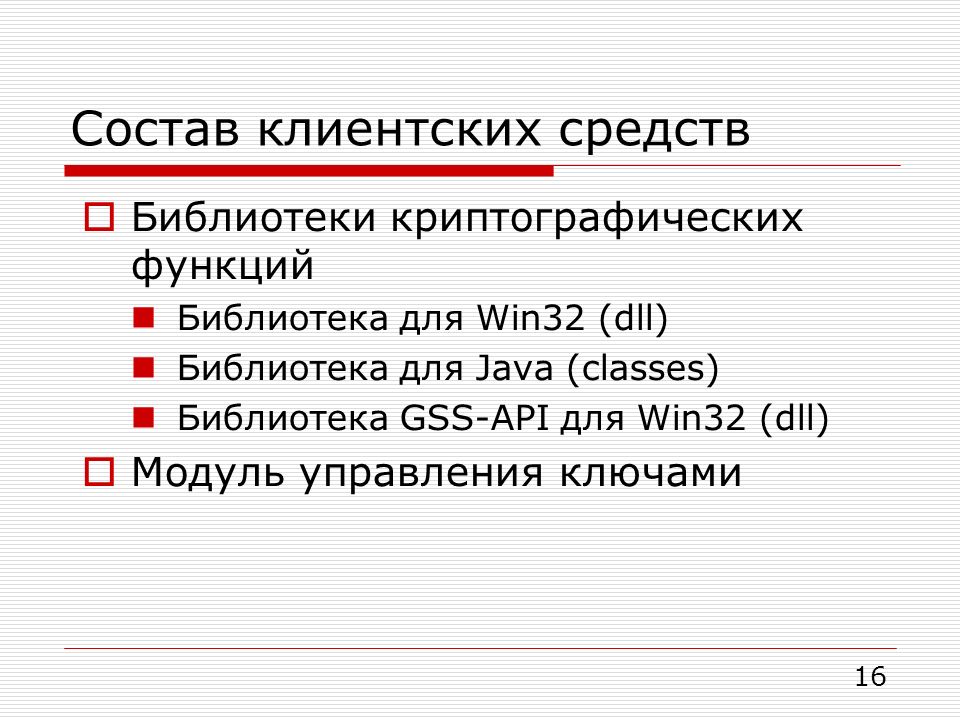 Состав клиентских средств

Библиотеки криптографических функций

Библиотека для Win32 (dll)

Библиотека для Java (classes)

Библиотека GSS-API для Win32 (dll)

Модуль управления ключами

16